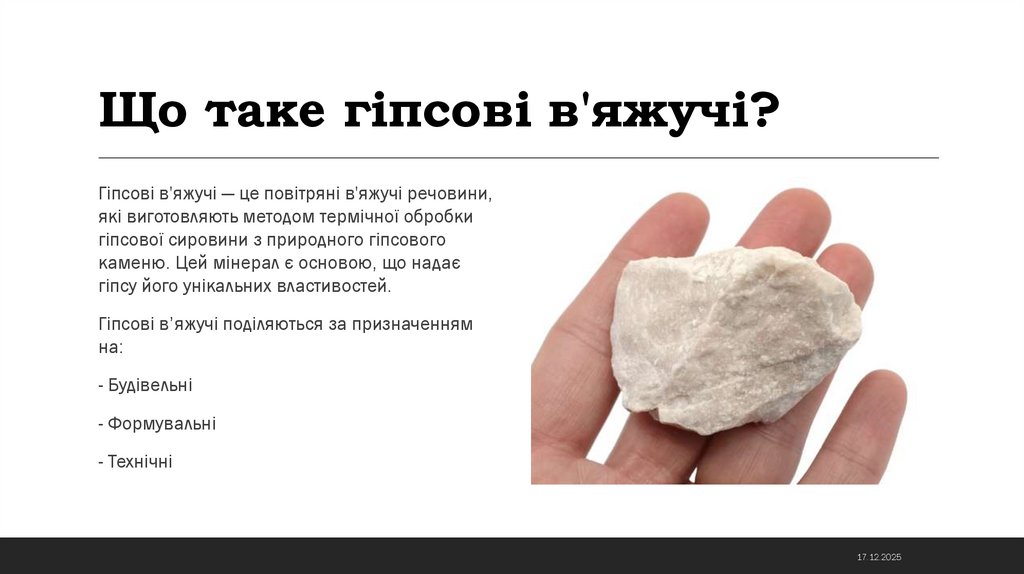 Що таке гіпсові в'яжучі?

Гіпсові в’яжучі — це повітряні в'яжучі речовини, які виготовляють методом термічної обробки гіпсової сировини з природного гіпсового каменю. Цей мінерал є основою, що надає гіпсу його унікальних властивостей.

Гіпсові в’яжучі поділяються за призначенням на:

- Будівельні

- Формувальні

- Технічні

17.12.2025